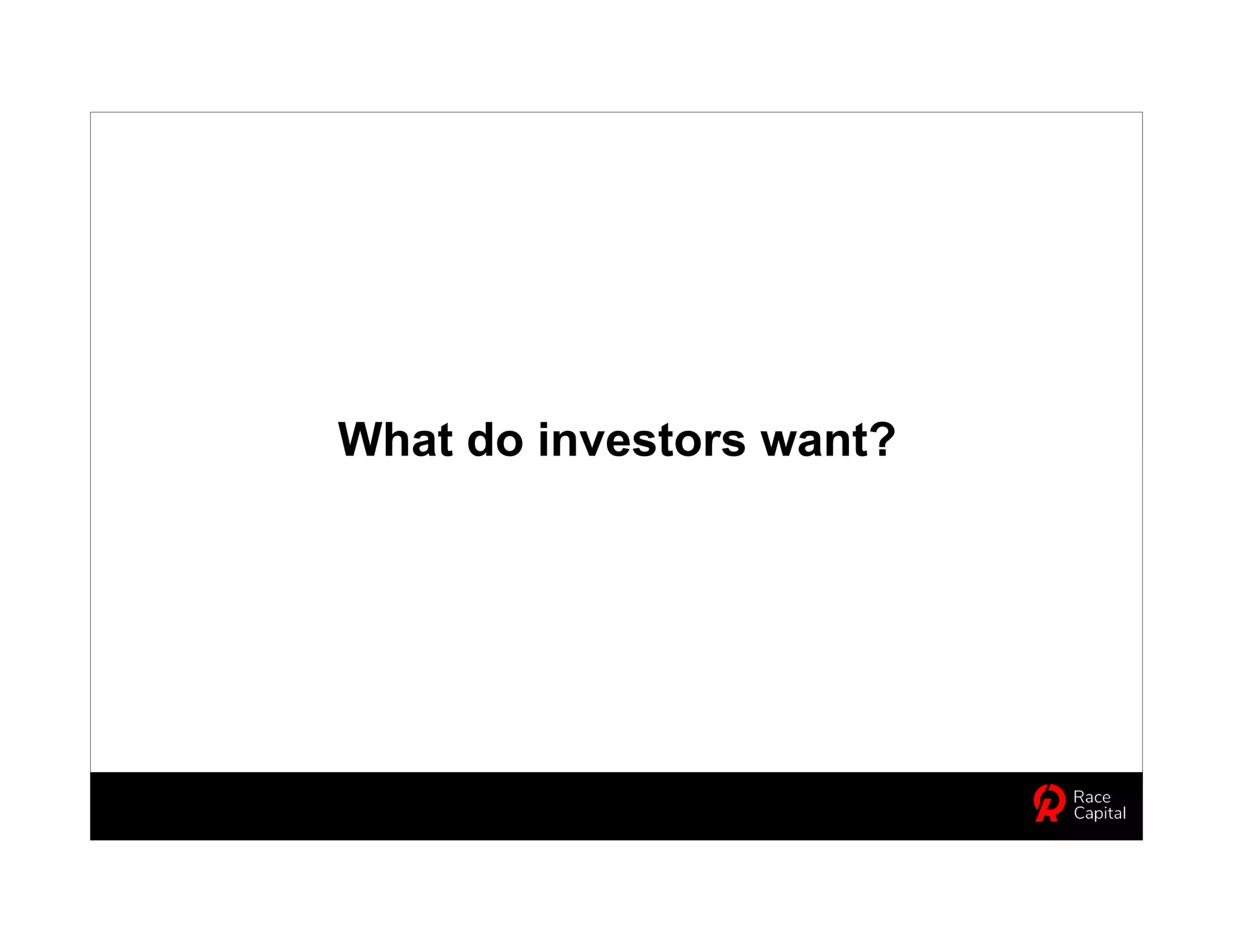 What do investors want?

Race Capital